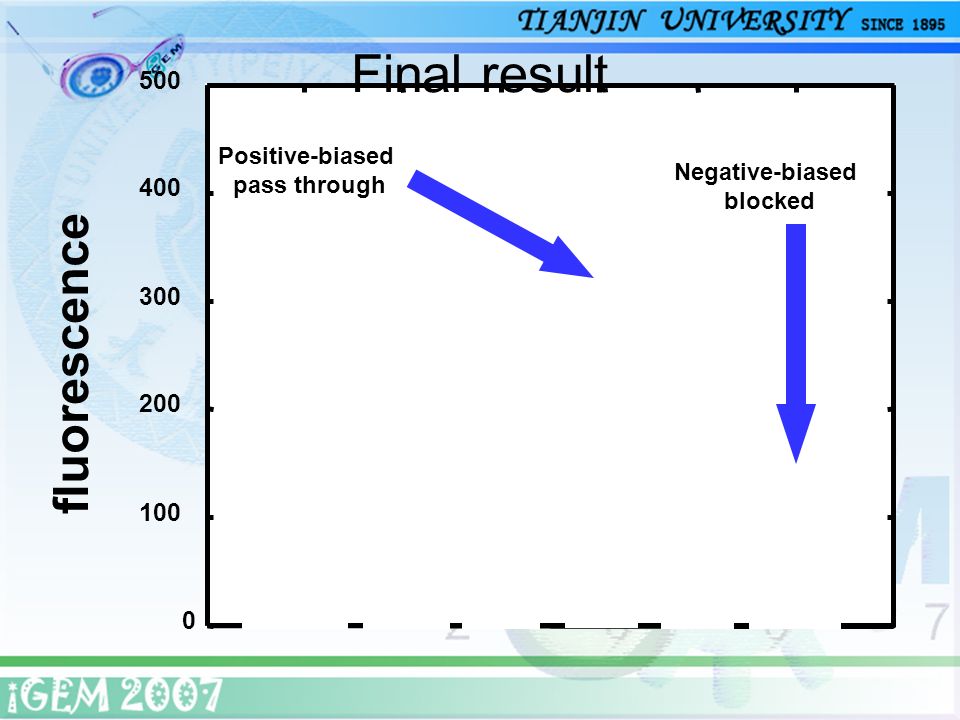 TIANJIN UNIVERSITY SINCE 1895

Final result

fluorescence

500
400
300
200
100
0

Positive-biased pass through

Negative-biased blocked

iGEM 2007